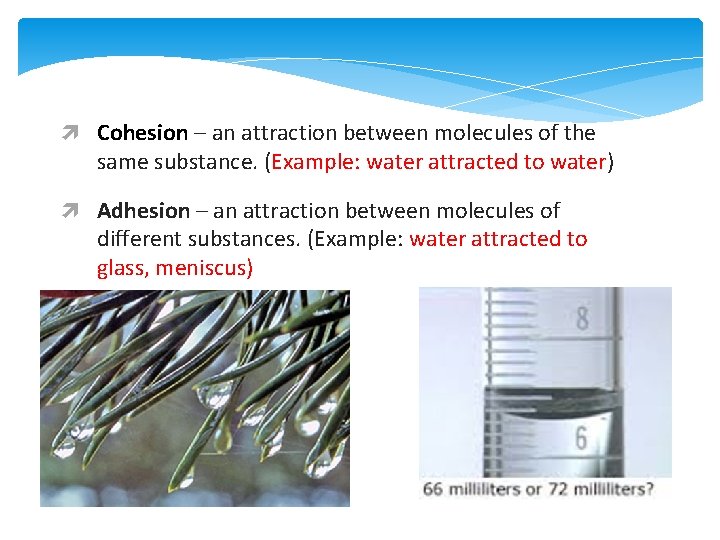 Cohesion – an attraction between molecules of the same substance. (Example: water attracted to water)

Adhesion – an attraction between molecules of different substances. (Example: water attracted to glass, meniscus)

8

6

66 milliliters or 72 milliliters?